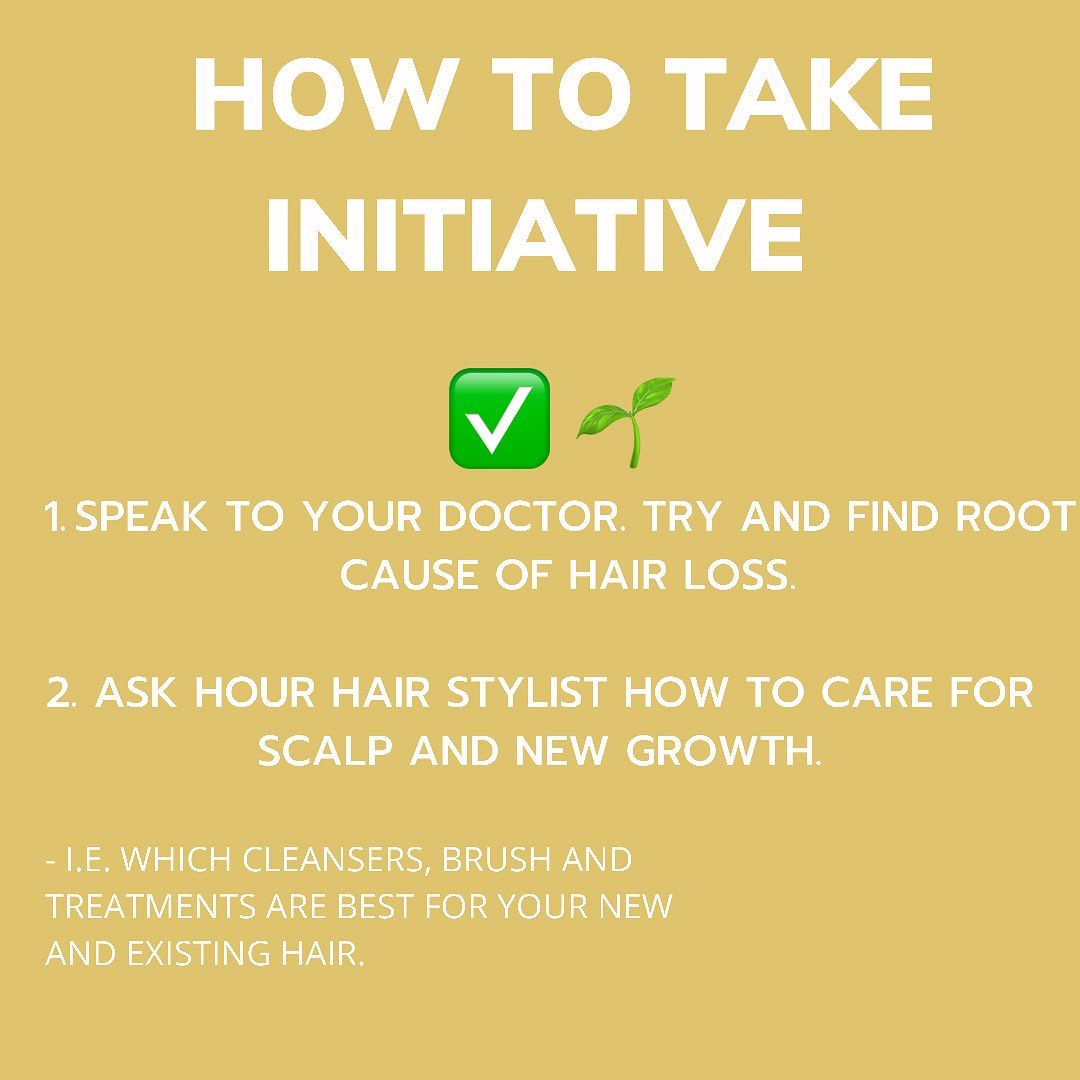 HOW TO TAKE INITIATIVE

✅ 🌱

1. SPEAK TO YOUR DOCTOR. TRY AND FIND ROOT CAUSE OF HAIR LOSS.

2. ASK HOUR HAIR STYLIST HOW TO CARE FOR SCALP AND NEW GROWTH.

- I.E. WHICH CLEANSERS, BRUSH AND TREATMENTS ARE BEST FOR YOUR NEW AND EXISTING HAIR.